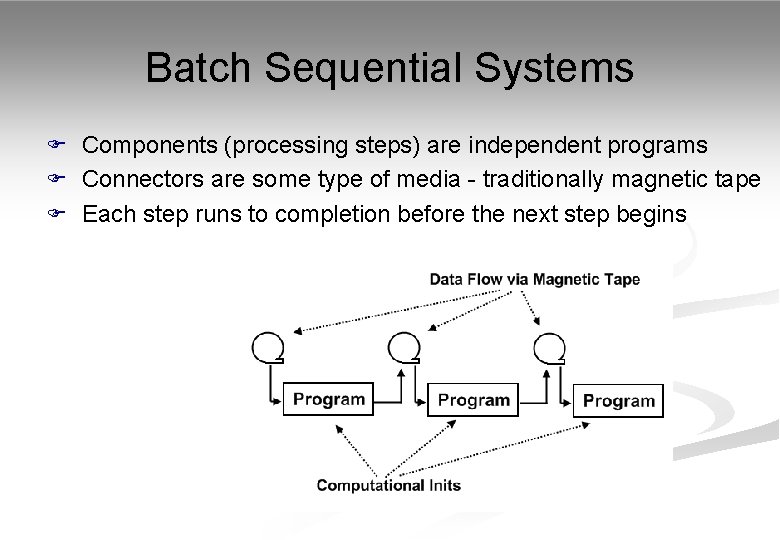 Batch Sequential Systems

Components (processing steps) are independent programs
Connectors are some type of media - traditionally magnetic tape
Each step runs to completion before the next step begins

Data Flow via Magnetic Tape

Program
Program
Program

Computational Inits